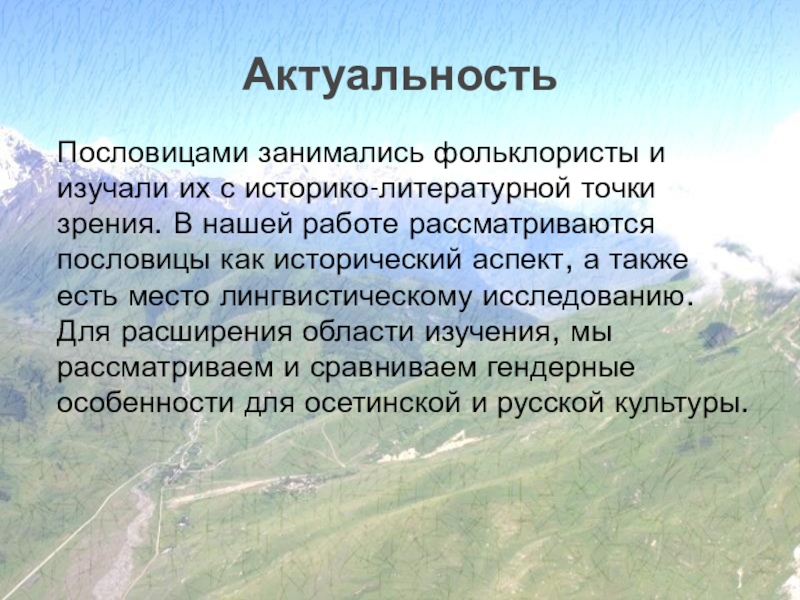 Актуальность

Пословицами занимались фольклористы и изучали их с историко-литературной точки зрения. В нашей работе рассматриваются пословицы как исторический аспект, а также есть место лингвистическому исследованию. Для расширения области изучения, мы рассматриваем и сравниваем гендерные особенности для осетинской и русской культуры.